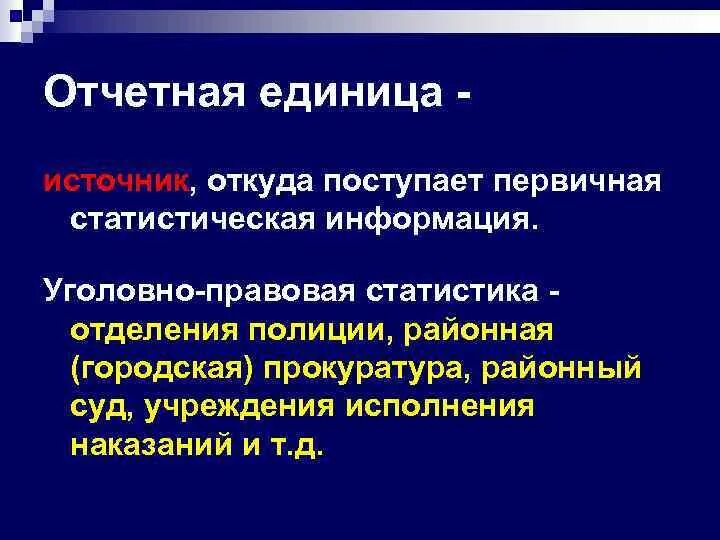 Отчетная единица -

источник, откуда поступает первичная статистическая информация.

Уголовно-правовая статистика - отделения полиции, районная (городская) прокуратура, районный суд, учреждения исполнения наказаний и т.д.